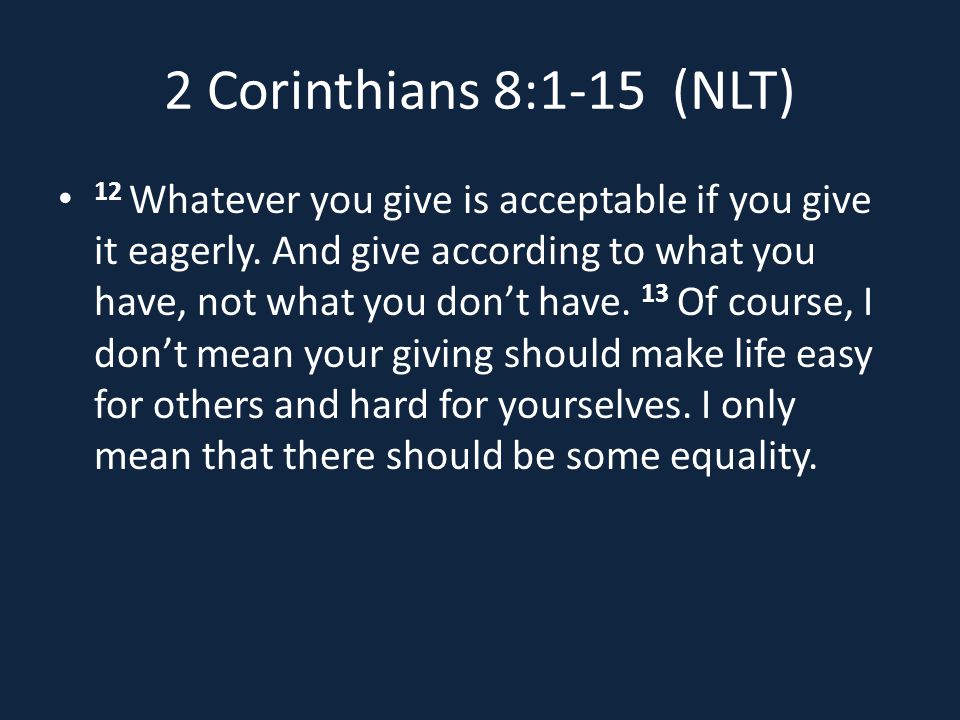 2 Corinthians 8:1-15 (NLT)

• $^{12}$ Whatever you give is acceptable if you give it eagerly. And give according to what you have, not what you don’t have. $^{13}$ Of course, I don’t mean your giving should make life easy for others and hard for yourselves. I only mean that there should be some equality.